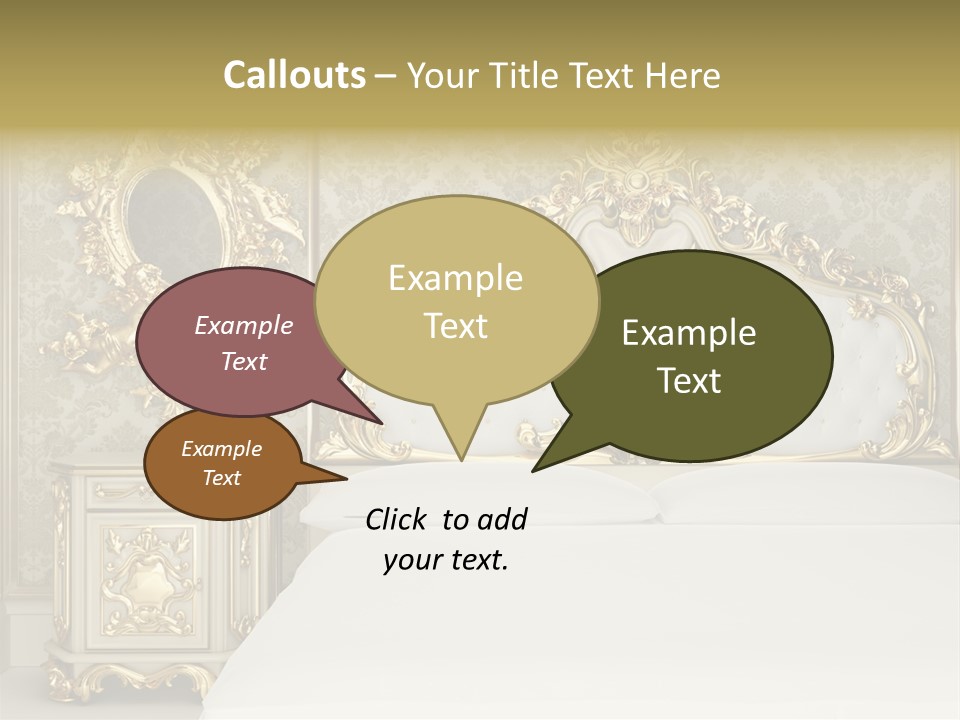 Callouts – Your Title Text Here

Example Text

Example Text

Example Text

Example Text

Click to add your text.